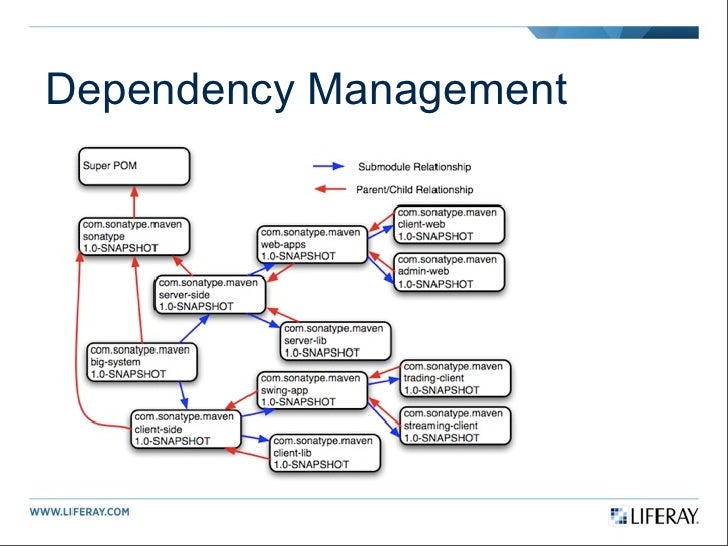 Dependency Management

Super POM

Submodule Relationship

Parent/Child Relationship

com.sonatype.maven
sonatype
1.0-SNAPSHOT

com.sonatype.maven
web-apps
1.0-SNAPSHOT

com.sonatype.maven
client-web
1.0-SNAPSHOT

com.sonatype.maven
admin-web
1.0-SNAPSHOT

com.sonatype.maven
server-side
1.0-SNAPSHOT

com.sonatype.maven
server-lib
1.0-SNAPSHOT

com.sonatype.maven
big-system
1.0-SNAPSHOT

com.sonatype.maven
swing-app
1.0-SNAPSHOT

com.sonatype.maven
trading-client
1.0-SNAPSHOT

com.sonatype.maven
streaming-client
1.0-SNAPSHOT

com.sonatype.maven
client-side
1.0-SNAPSHOT

com.sonatype.maven
client-lib
1.0-SNAPSHOT

WWW.LIFERAY.COM

LIFERAY.